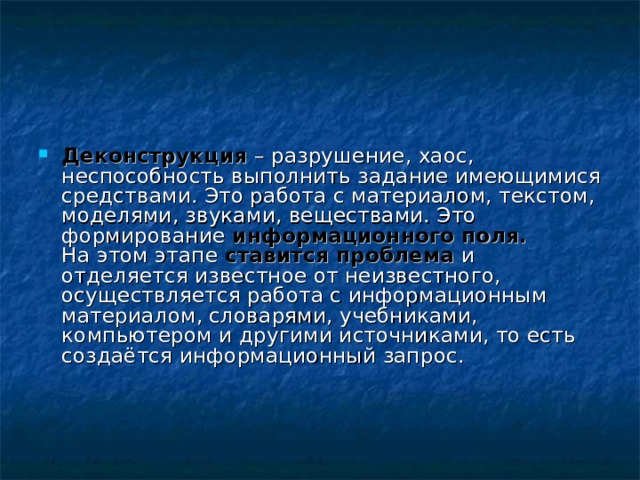 Деконструкция – разрушение, хаос, неспособность выполнить задание имеющимися средствами. Это работа с материалом, текстом, моделями, звуками, веществами. Это формирование информационного поля.
На этом этапе ставится проблема и отделяется известное от неизвестного, осуществляется работа с информационным материалом, словарями, учебниками, компьютером и другими источниками, то есть создаётся информационный запрос.